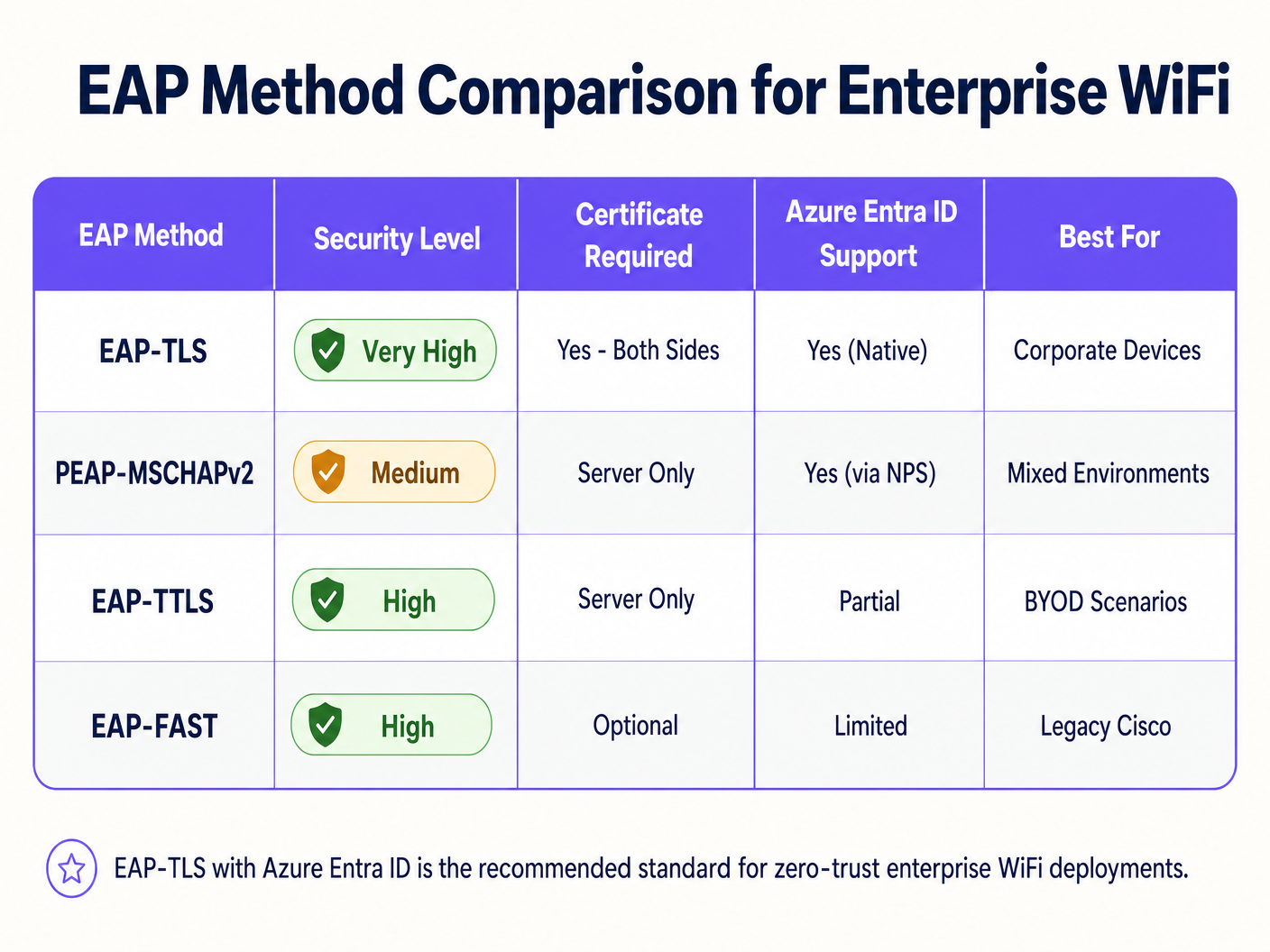 EAP Method Comparison for Enterprise WiFi

| EAP Method | Security Level | Certificate Required | Azure Entra ID Support | Best For |
|---|---|---|---|---|
| EAP-TLS | Very High | Yes - Both Sides | Yes (Native) | Corporate Devices |
| PEAP-MSCHAPv2 | Medium | Server Only | Yes (via NPS) | Mixed Environments |
| EAP-TTLS | High | Server Only | Partial | BYOD Scenarios |
| EAP-FAST | High | Optional | Limited | Legacy Cisco |

EAP-TLS with Azure Entra ID is the recommended standard for zero-trust enterprise WiFi deployments.